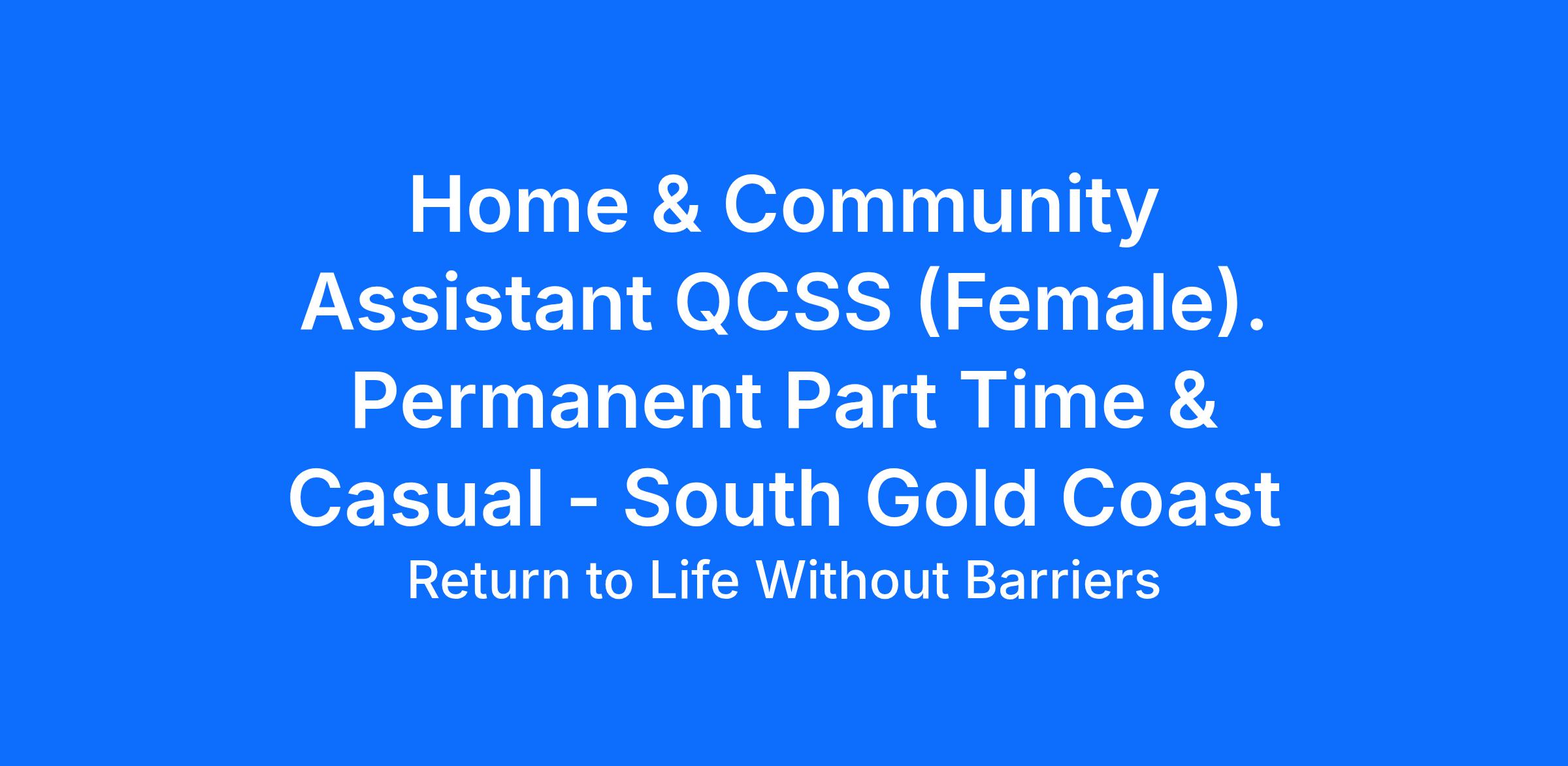 Home & Community Assistant QCSS (Female). Permanent Part Time & Casual - South Gold Coast

Return to Life Without Barriers